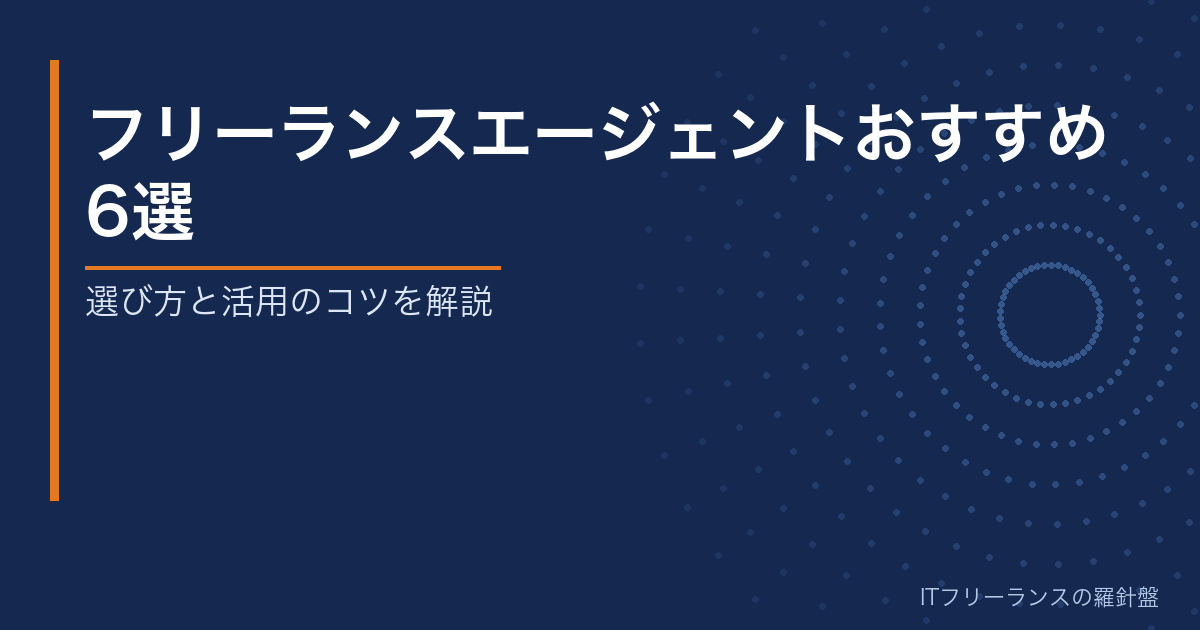 フリーランスエージェントおすすめ6選

選び方と活用のコツを解説

ITフリーランスの羅針盤